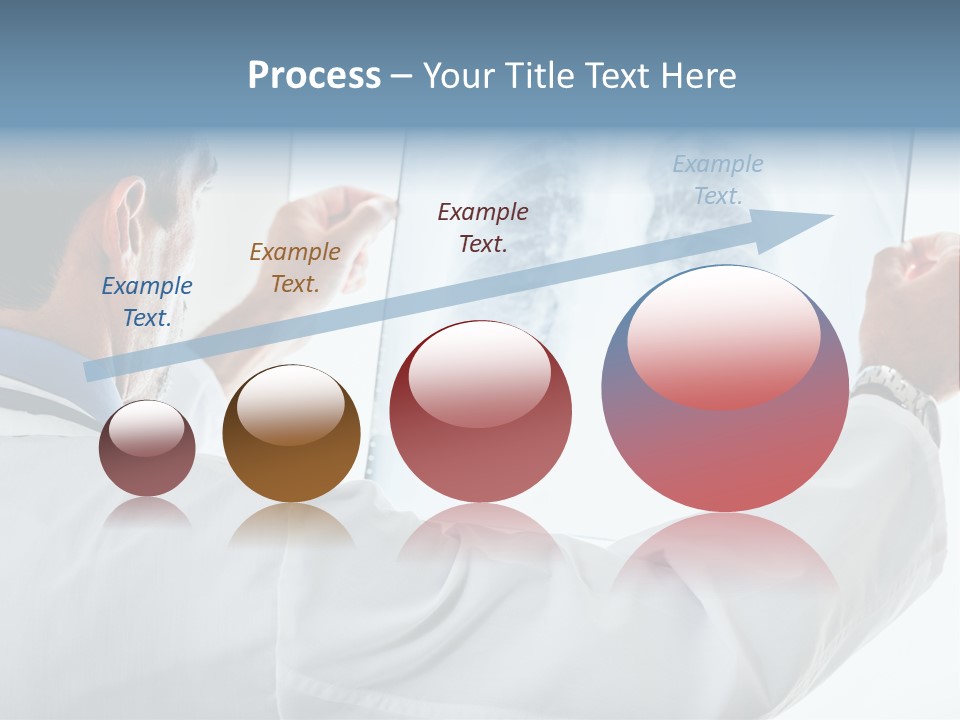 Process – Your Title Text Here

Example Text.

Example Text.

Example Text.

Example Text.